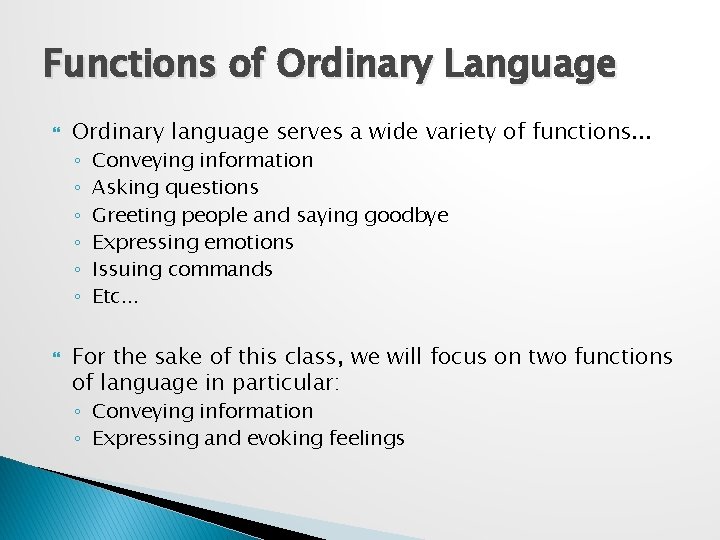 Functions of Ordinary Language

Ordinary language serves a wide variety of functions…
◦ Conveying information
◦ Asking questions
◦ Greeting people and saying goodbye
◦ Expressing emotions
◦ Issuing commands
◦ Etc…

For the sake of this class, we will focus on two functions of language in particular:
◦ Conveying information
◦ Expressing and evoking feelings